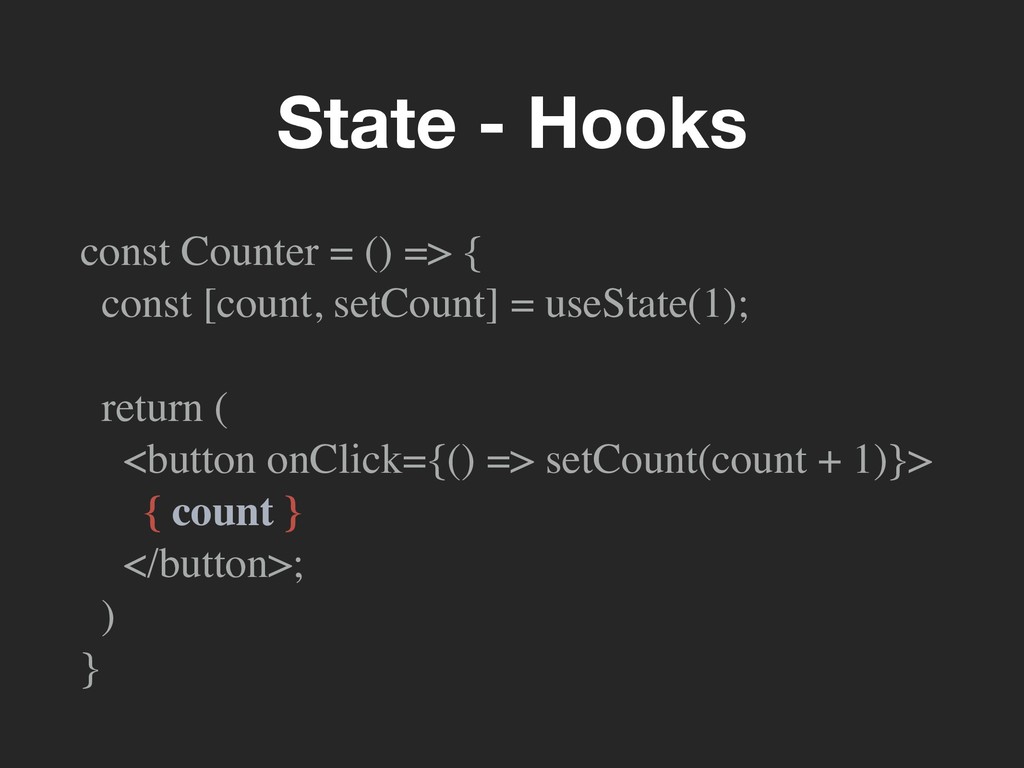 State - Hooks

const Counter = () => {
  const [count, setCount] = useState(1);

  return (
    <button onClick={() => setCount(count + 1)}>
      { count }
    </button>;
  )
}